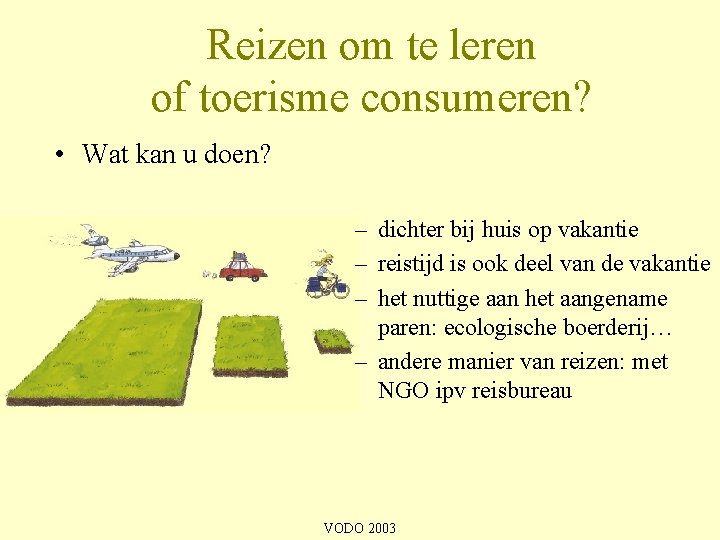 Reizen om te leren
of toerisme consumeren?

• Wat kan u doen?

– dichter bij huis op vakantie
– reistijd is ook deel van de vakantie
– het nuttige aan het aangename paren: ecologische boerderij…
– andere manier van reizen: met NGO ipv reisbureau

VODO 2003